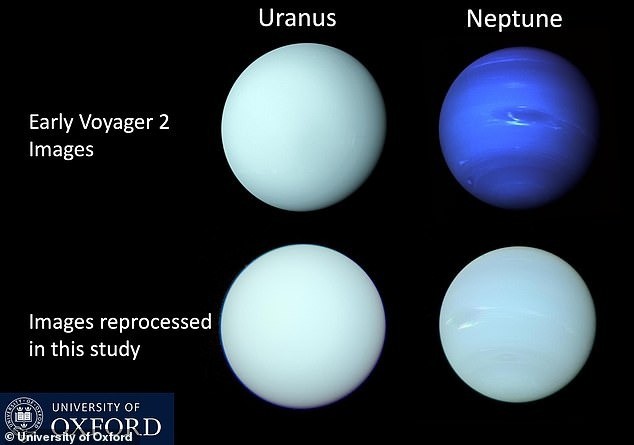 Uranus

Neptune

Early Voyager 2 Images

Images reprocessed in this study

UNIVERSITY OF OXFORD

© University of Oxford